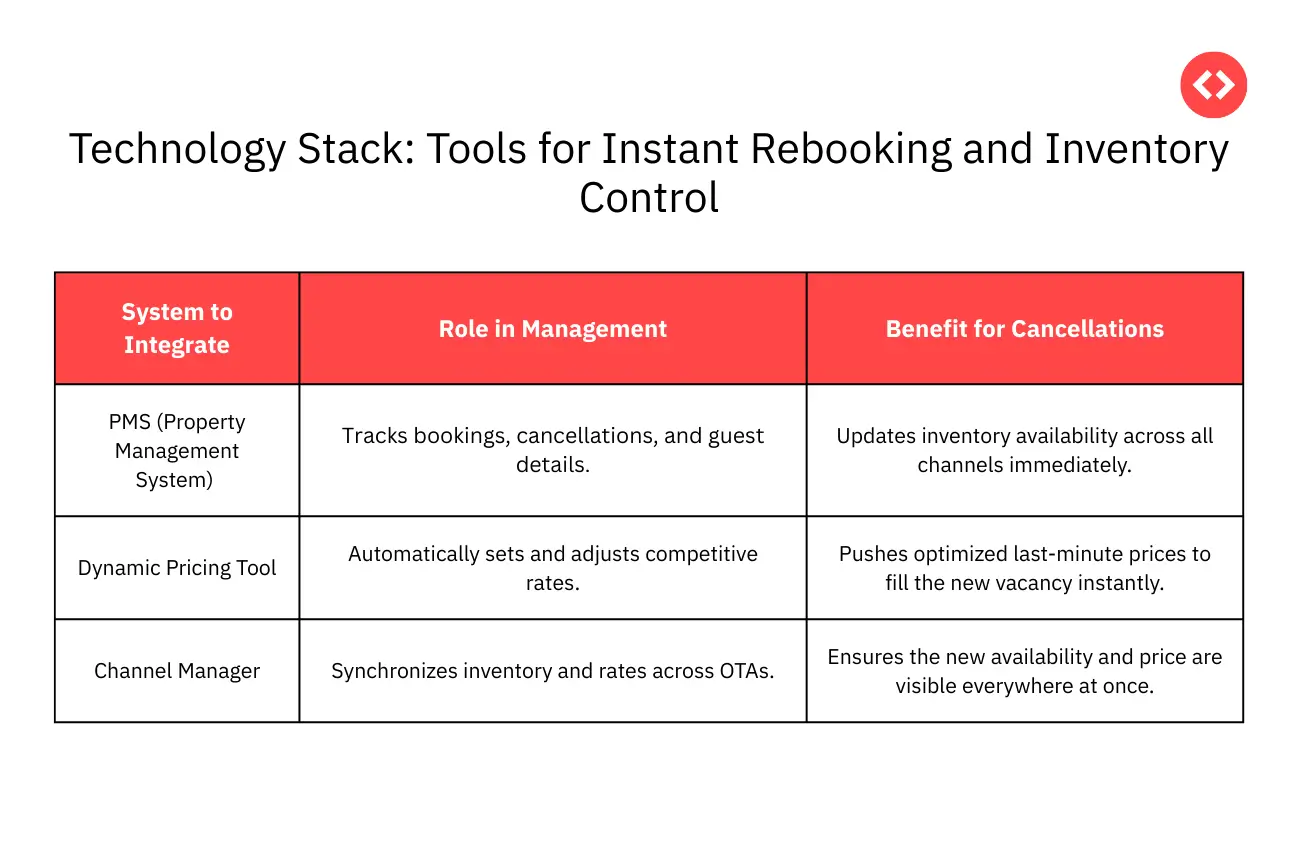 Technology Stack: Tools for Instant Rebooking and Inventory Control

| System to Integrate | Role in Management | Benefit for Cancellations |
|---|---|---|
| PMS (Property Management System) | Tracks bookings, cancellations, and guest details. | Updates inventory availability across all channels immediately. |
| Dynamic Pricing Tool | Automatically sets and adjusts competitive rates. | Pushes optimized last-minute prices to fill the new vacancy instantly. |
| Channel Manager | Synchronizes inventory and rates across OTAs. | Ensures the new availability and price are visible everywhere at once. |